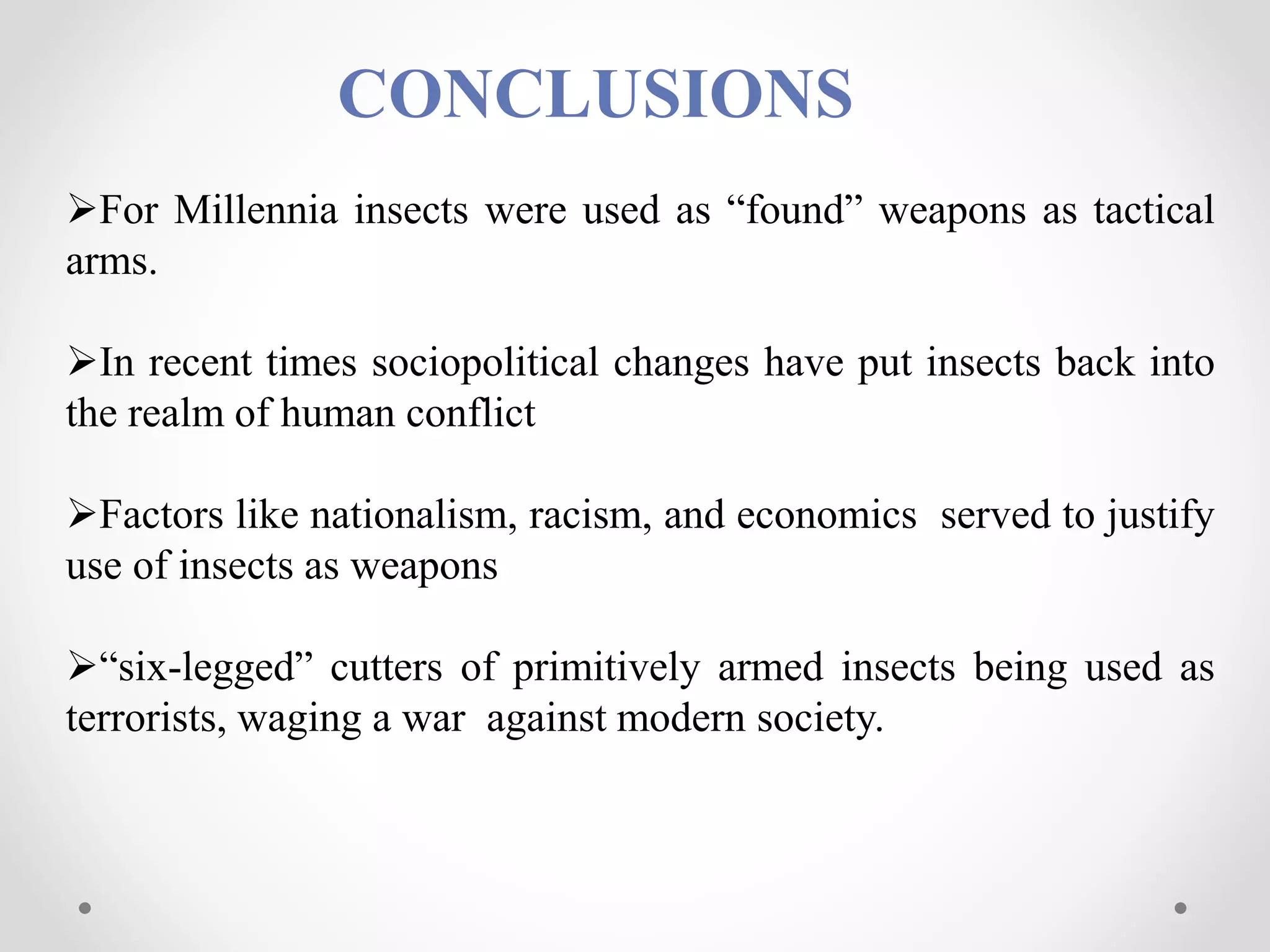 CONCLUSIONS

➢For Millennia insects were used as “found” weapons as tactical arms.

➢In recent times sociopolitical changes have put insects back into the realm of human conflict

➢Factors like nationalism, racism, and economics served to justify use of insects as weapons

➢“six-legged” cutters of primitively armed insects being used as terrorists, waging a war against modern society.